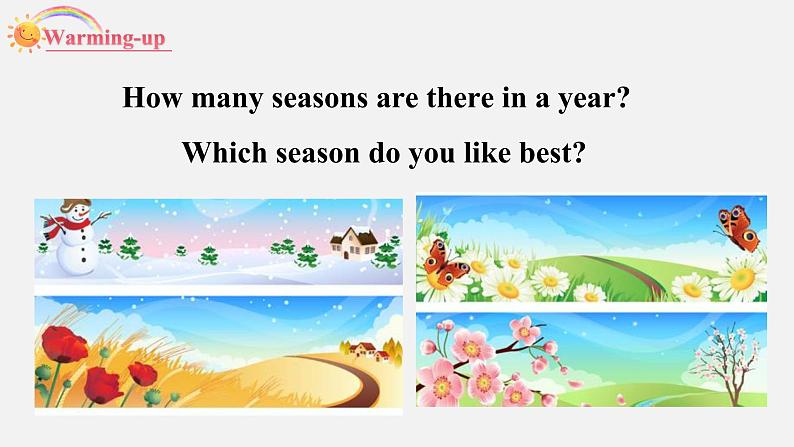 Warming-up

How many seasons are there in a year?

Which season do you like best?